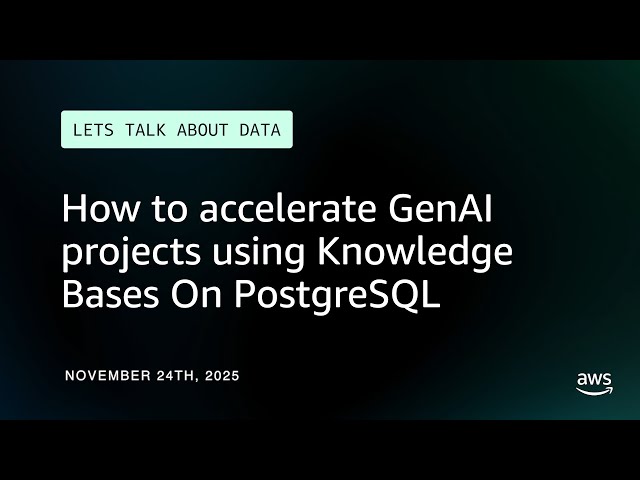 LETS TALK ABOUT DATA

How to accelerate GenAI projects using Knowledge Bases On PostgreSQL

NOVEMBER 24TH, 2025

aws